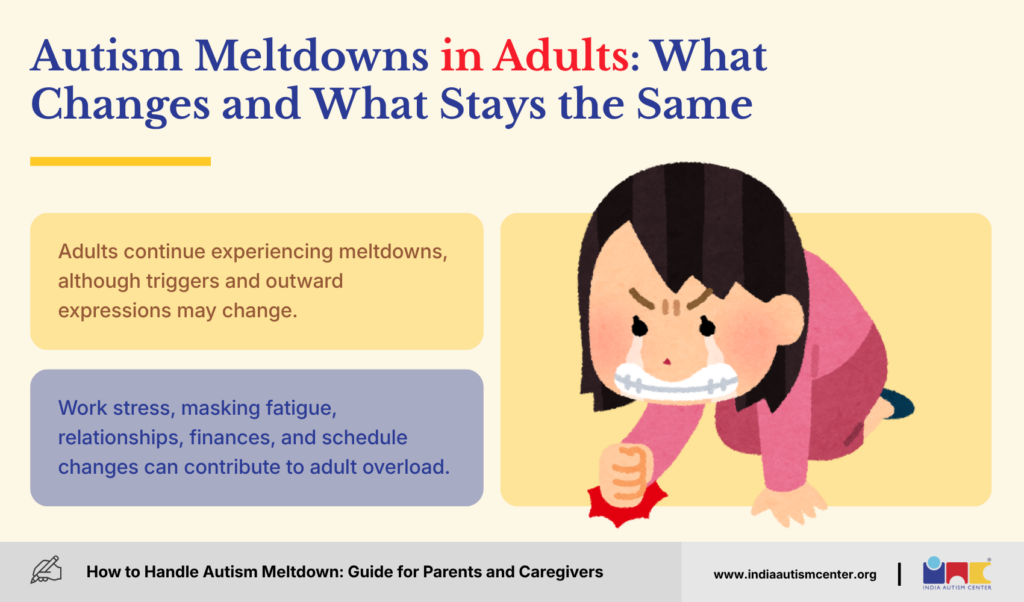 Autism Meltdowns in Adults: What Changes and What Stays the Same

Adults continue experiencing meltdowns, although triggers and outward expressions may change.

Work stress, masking fatigue, relationships, finances, and schedule changes can contribute to adult overload.

How to Handle Autism Meltdown: Guide for Parents and Caregivers

www.indiaautismcenter.org

INDIA AUTISM CENTER